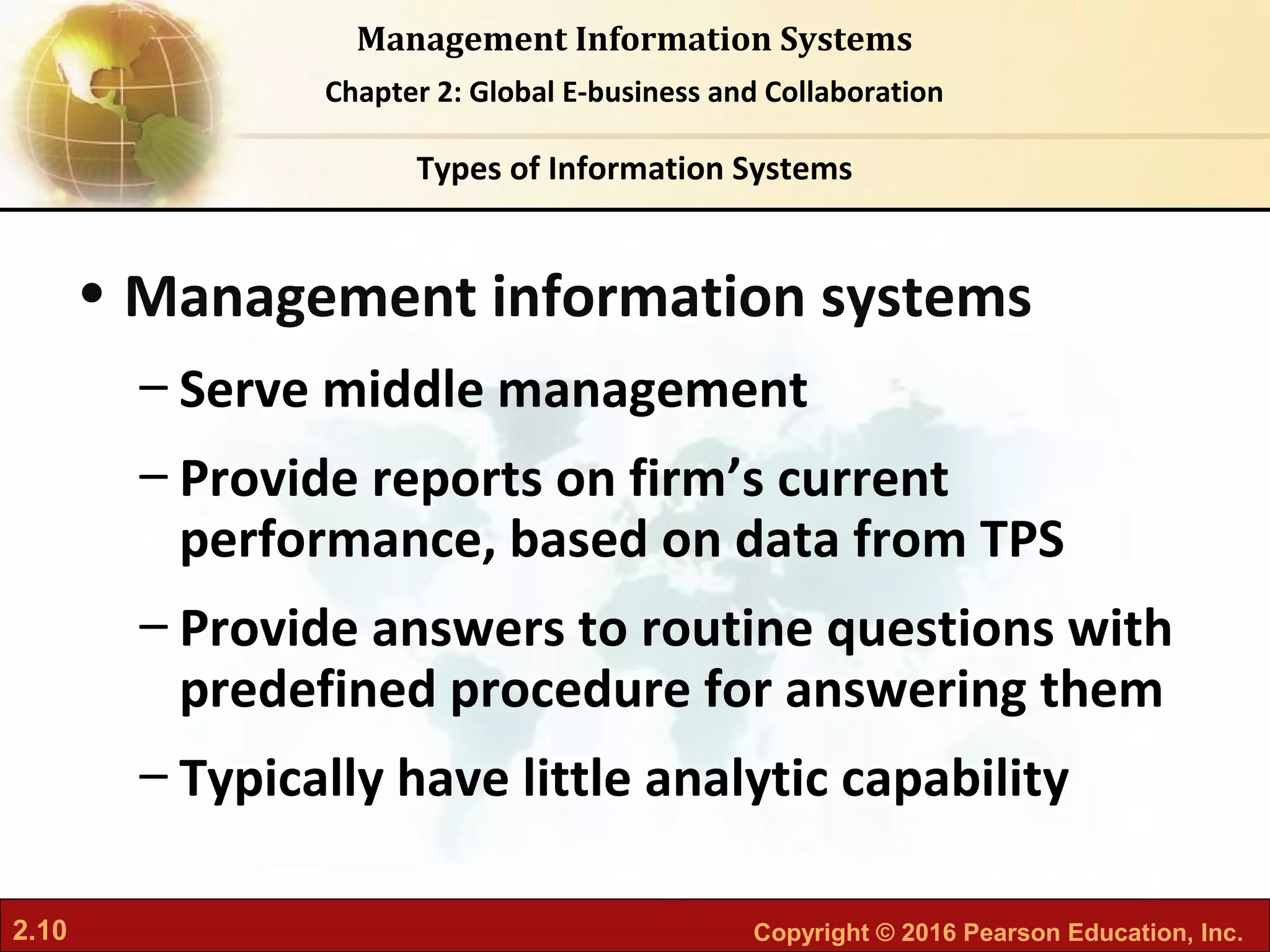 Management Information Systems

Chapter 2: Global E-business and Collaboration

Types of Information Systems

• Management information systems

– Serve middle management

– Provide reports on firm’s current performance, based on data from TPS

– Provide answers to routine questions with predefined procedure for answering them

– Typically have little analytic capability

2.10

Copyright © 2016 Pearson Education, Inc.